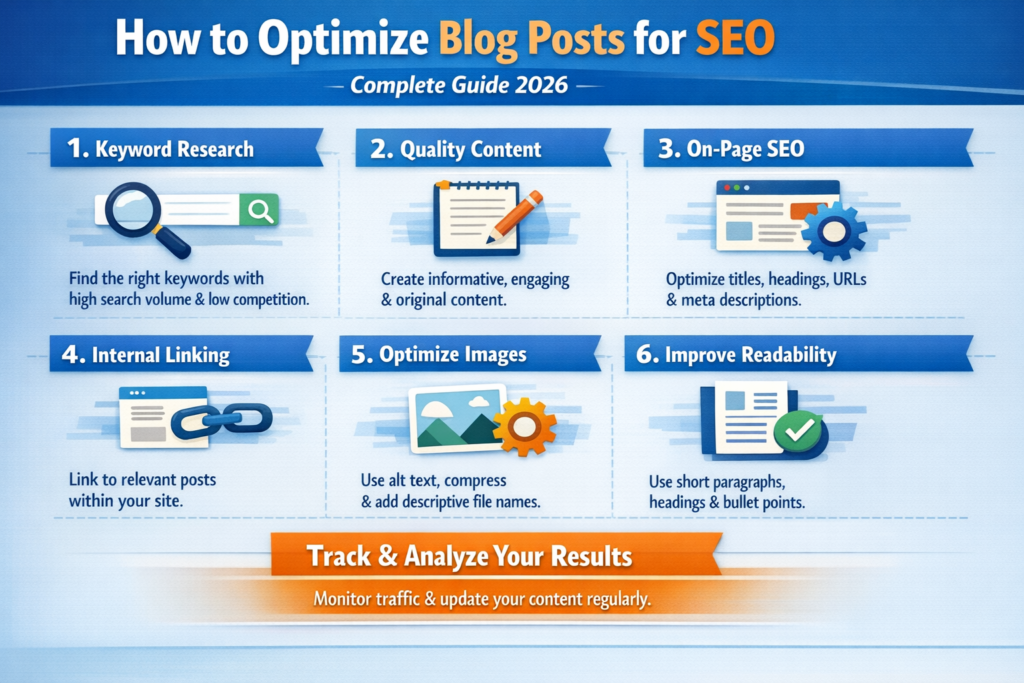 How to Optimize Blog Posts for SEO

Complete Guide 2026

1. Keyword Research

Find the right keywords with high search volume & low competition.

2. Quality Content

Create informative, engaging & original content.

3. On-Page SEO

Optimize titles, headings, URLs & meta descriptions.

4. Internal Linking

Link to relevant posts within your site.

5. Optimize Images

Use alt text, compress & add descriptive file names.

6. Improve Readability

Use short paragraphs, headings & bullet points.

Track & Analyze Your Results

Monitor traffic & update your content regularly.